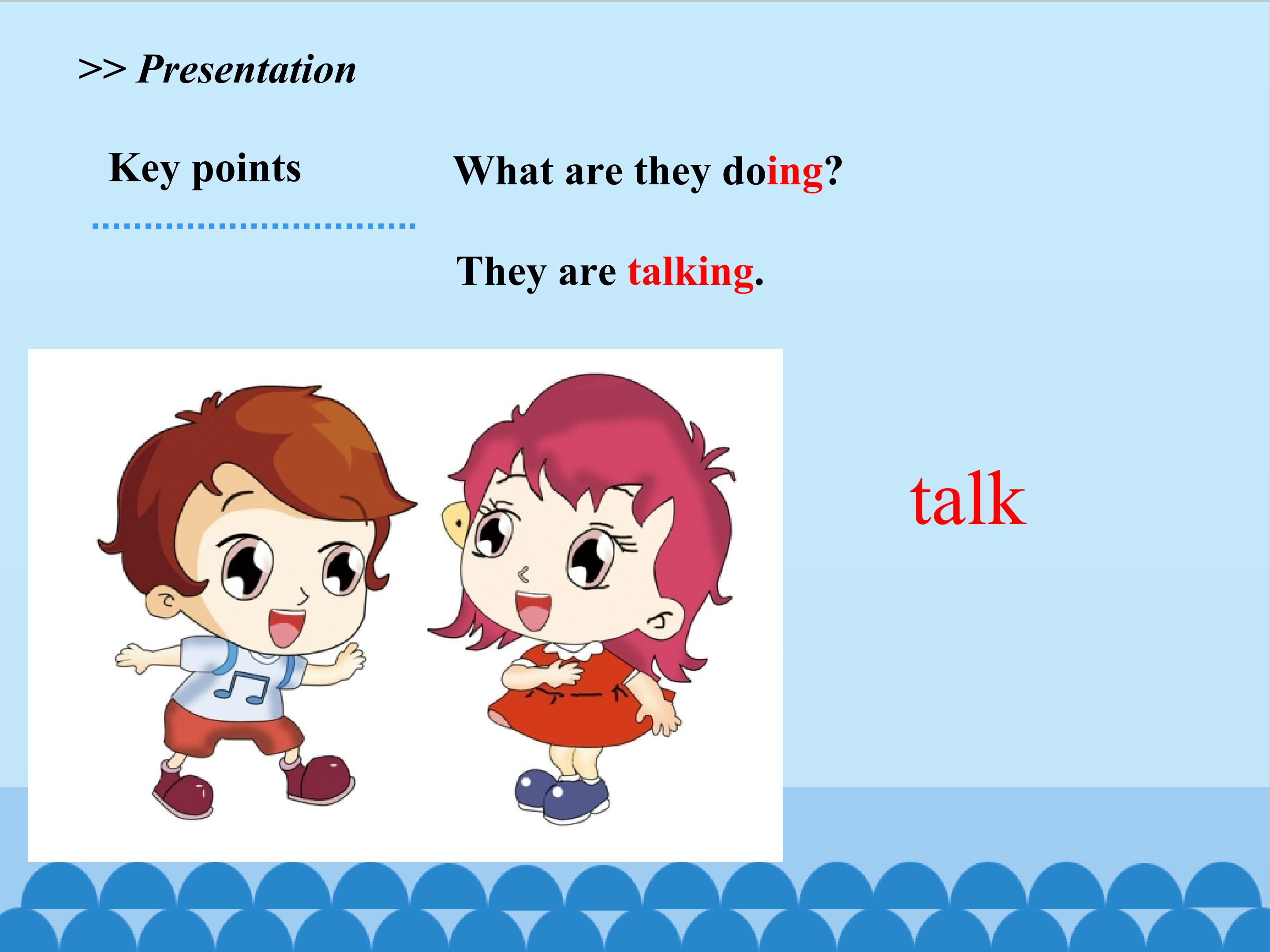 >> Presentation

Key points

What are they doing?

They are talking.

talk